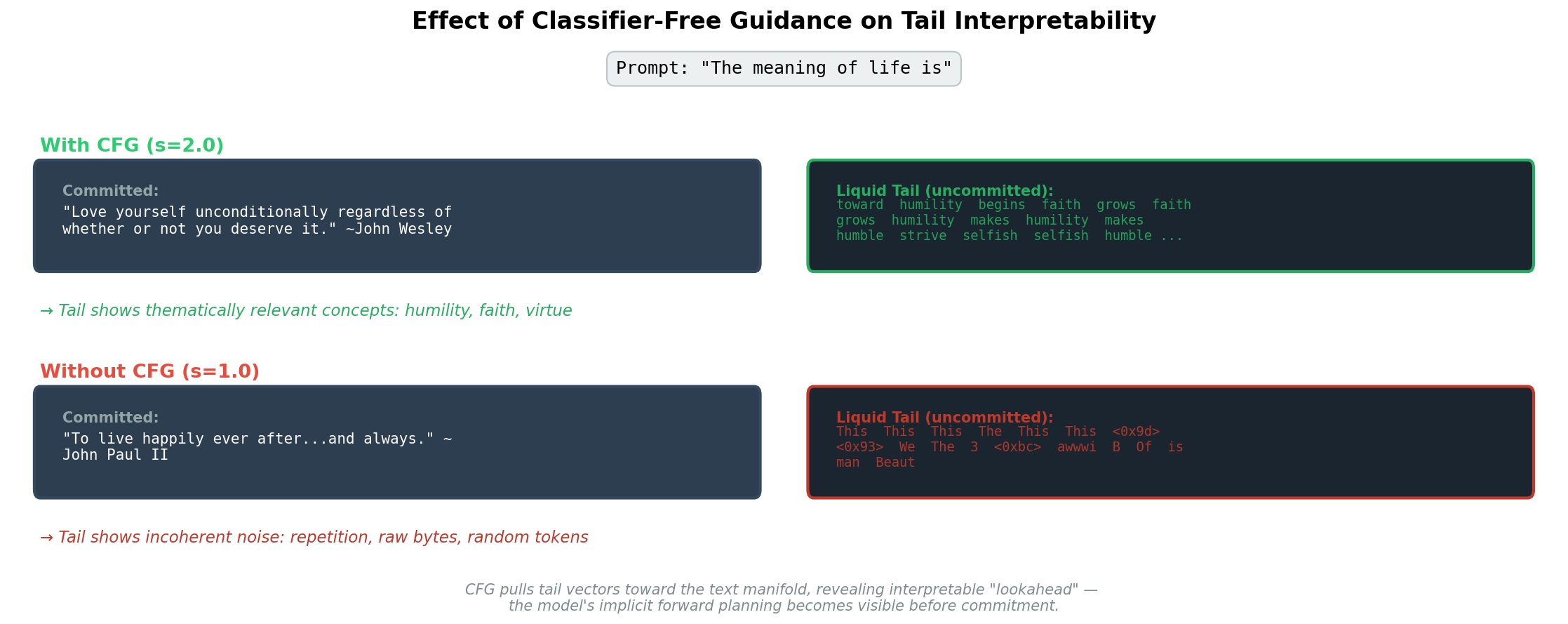 Effect of Classifier-Free Guidance on Tail Interpretability

Prompt: "The meaning of life is"

With CFG (s=2.0)

Committed:
"Love yourself unconditionally regardless of whether or not you deserve it." ~John Wesley

Liquid Tail (uncommitted):
toward humility begins faith grows faith grows humility makes humility makes humble strive selfish selfish humble ...

→ Tail shows thematically relevant concepts: humility, faith, virtue

Without CFG (s=1.0)

Committed:
"To live happily ever after...and always." ~ John Paul II

Liquid Tail (uncommitted):
This This This The This This <0x9d> <0x93> We The 3 <0xbc> awwwi B Of is man Beaut

→ Tail shows incoherent noise: repetition, raw bytes, random tokens

CFG pulls tail vectors toward the text manifold, revealing interpretable "lookahead" — the model's implicit forward planning becomes visible before commitment.